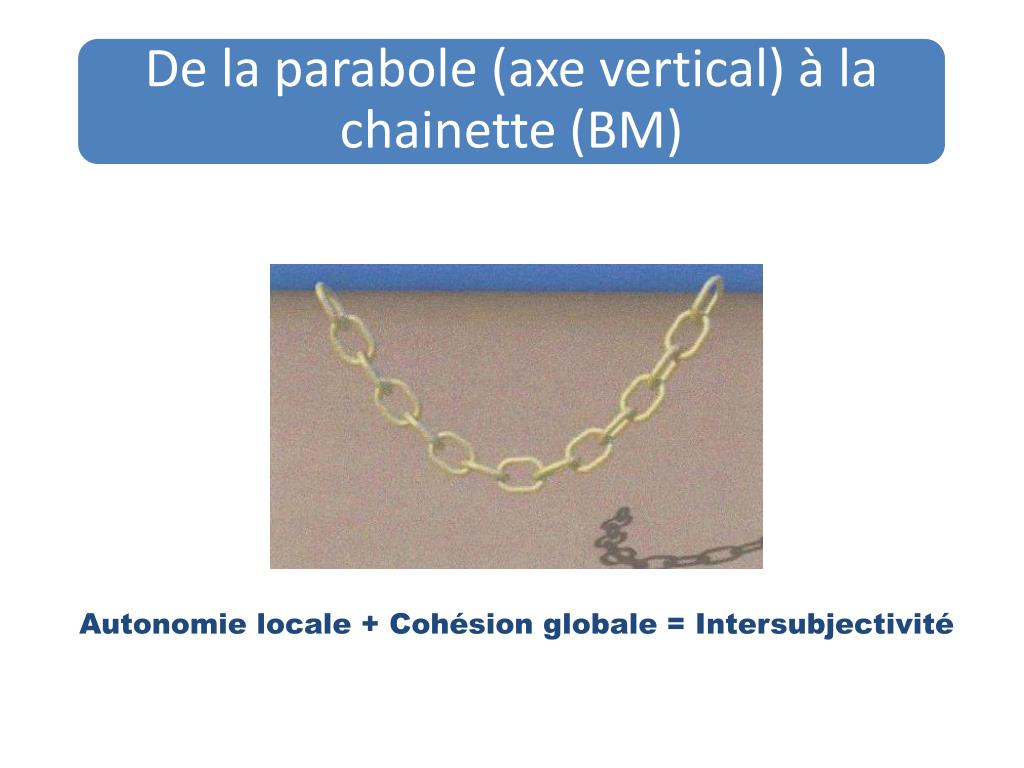 De la parabole (axe vertical) à la chainette (BM)

Autonomie locale + Cohésion globale = Intersubjectivité